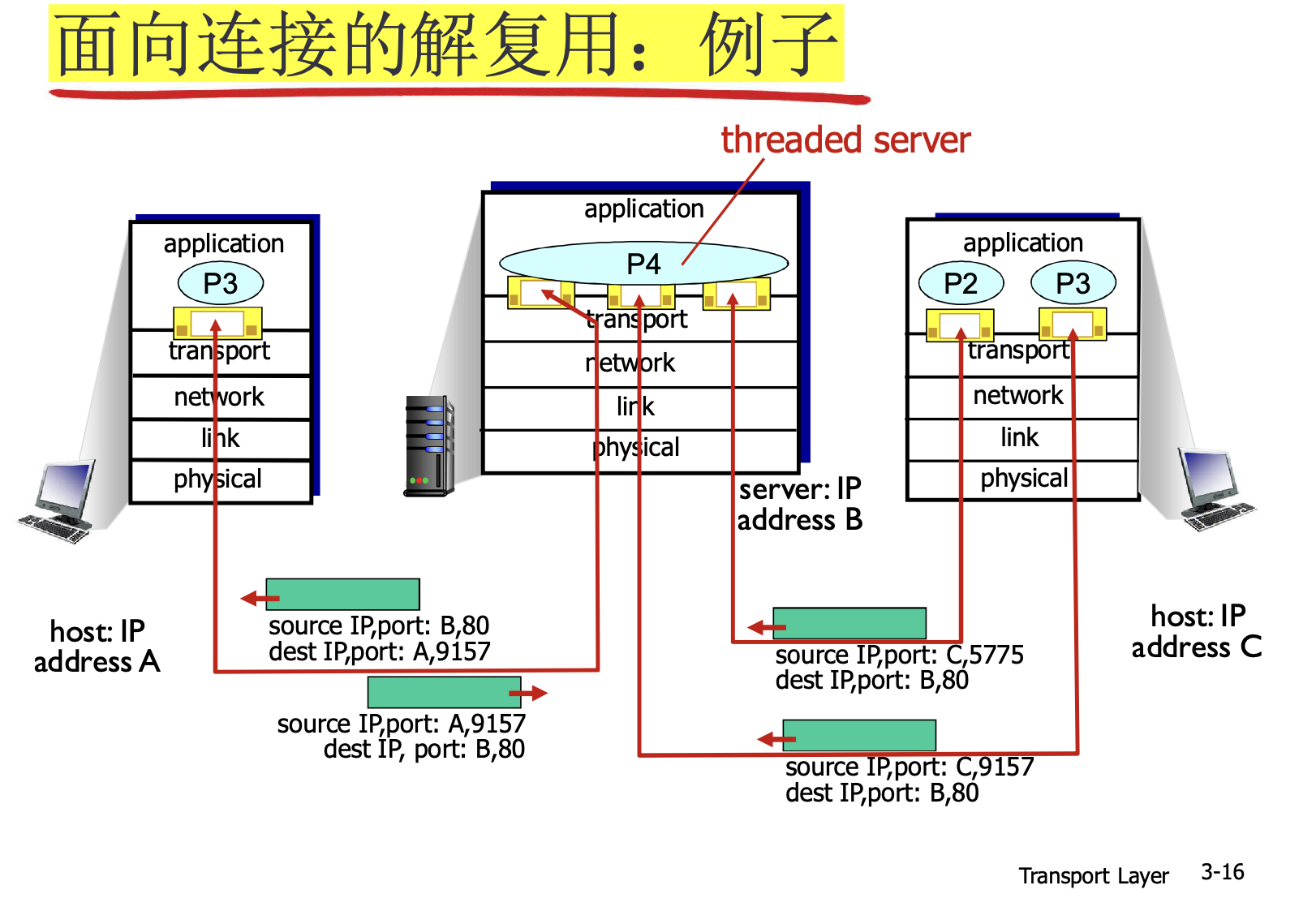 面向连接的解复用：例子

threaded server

application
P3
transport
network
link
physical

application
P4
transport
network
link
physical

application
P2
P3
transport
network
link
physical

server: IP address B

host: IP address A

host: IP address C

source IP,port: B,80
dest IP,port: A,9157

source IP,port: A,9157
dest IP, port: B,80

source IP,port: C,5775
dest IP,port: B,80

source IP,port: C,9157
dest IP,port: B,80

Transport Layer 3-16